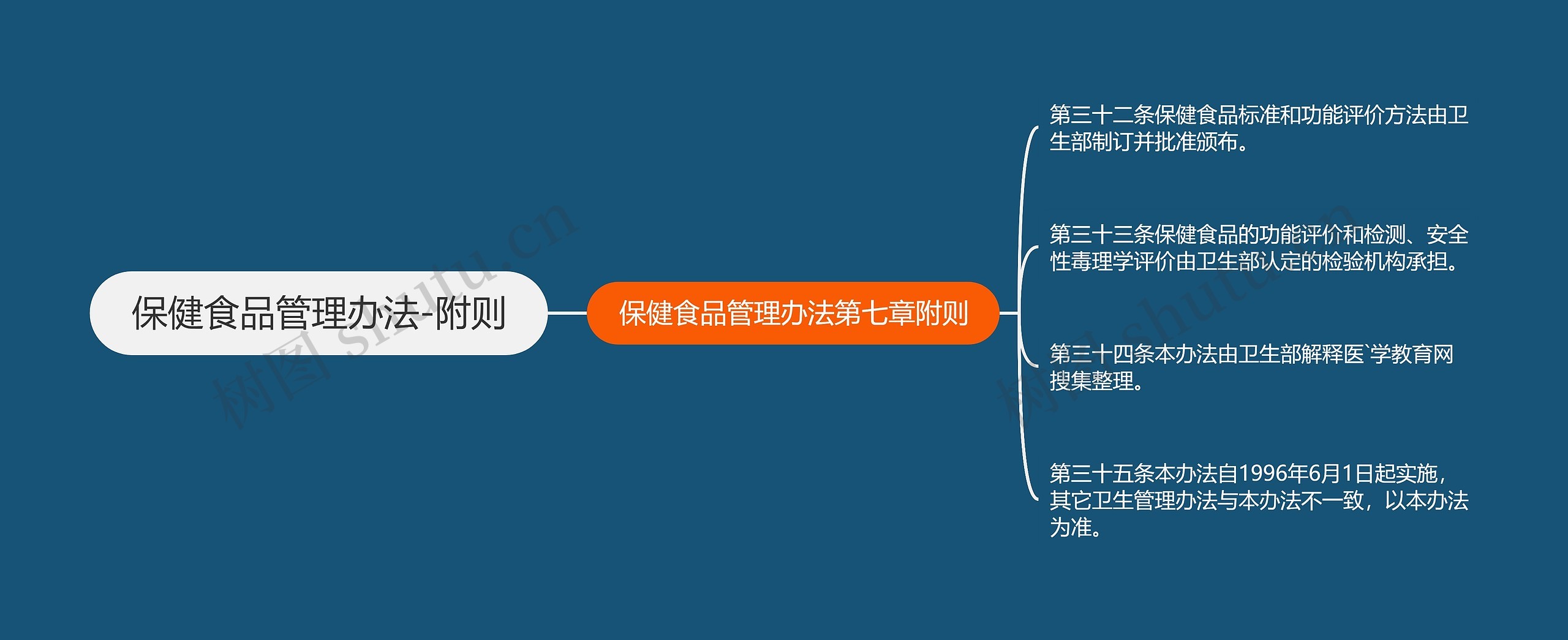 保健食品管理办法-附则

保健食品管理办法第七章附则

第三十二条保健食品标准和功能评价方法由卫生部制订并批准颁布。

第三十三条保健食品的功能评价和检测、安全性毒理学评价由卫生部认定的检验机构承担。

第三十四条本办法由卫生部解释医`学教育网搜集整理。

第三十五条本办法自1996年6月1日起实施，其它卫生管理办法与本办法不一致，以本办法为准。

树图 shutu.cn

树图 shutu.cn